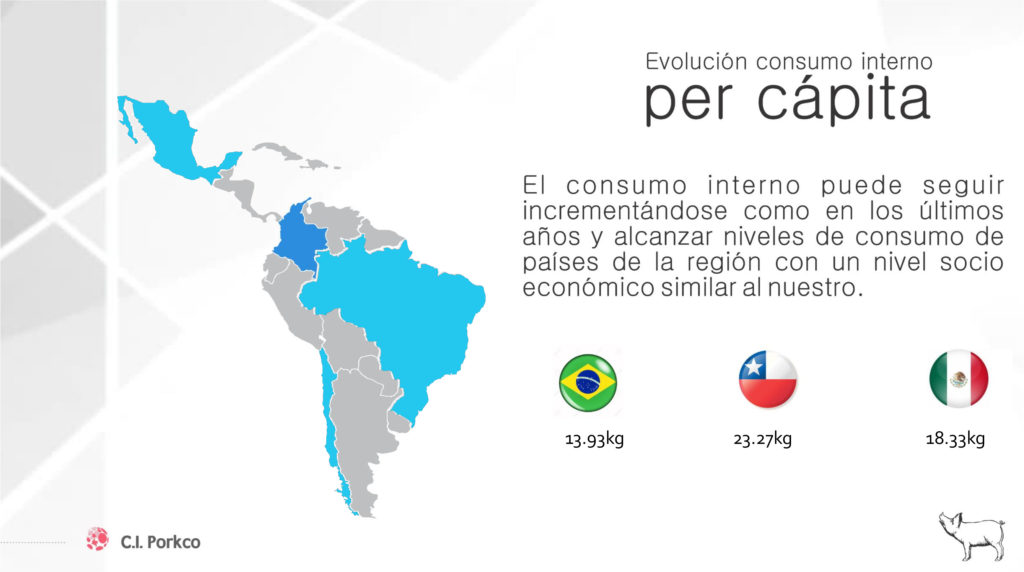 Evolución consumo interno
per cápita

El consumo interno puede seguir incrementándose como en los últimos años y alcanzar niveles de consumo de países de la región con un nivel socio económico similar al nuestro.

13.93kg

23.27kg

18.33kg

C.I. Porkco